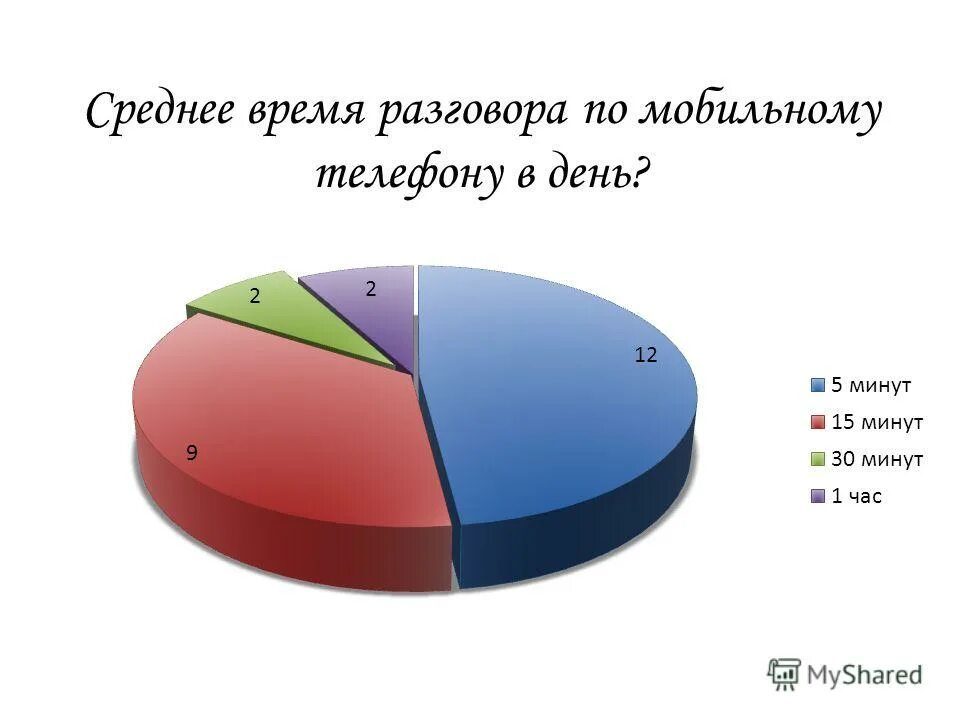 Среднее время разговора по мобильному телефону в день?

2
2
12
9

5 минут
15 минут
30 минут
1 час

MyShared